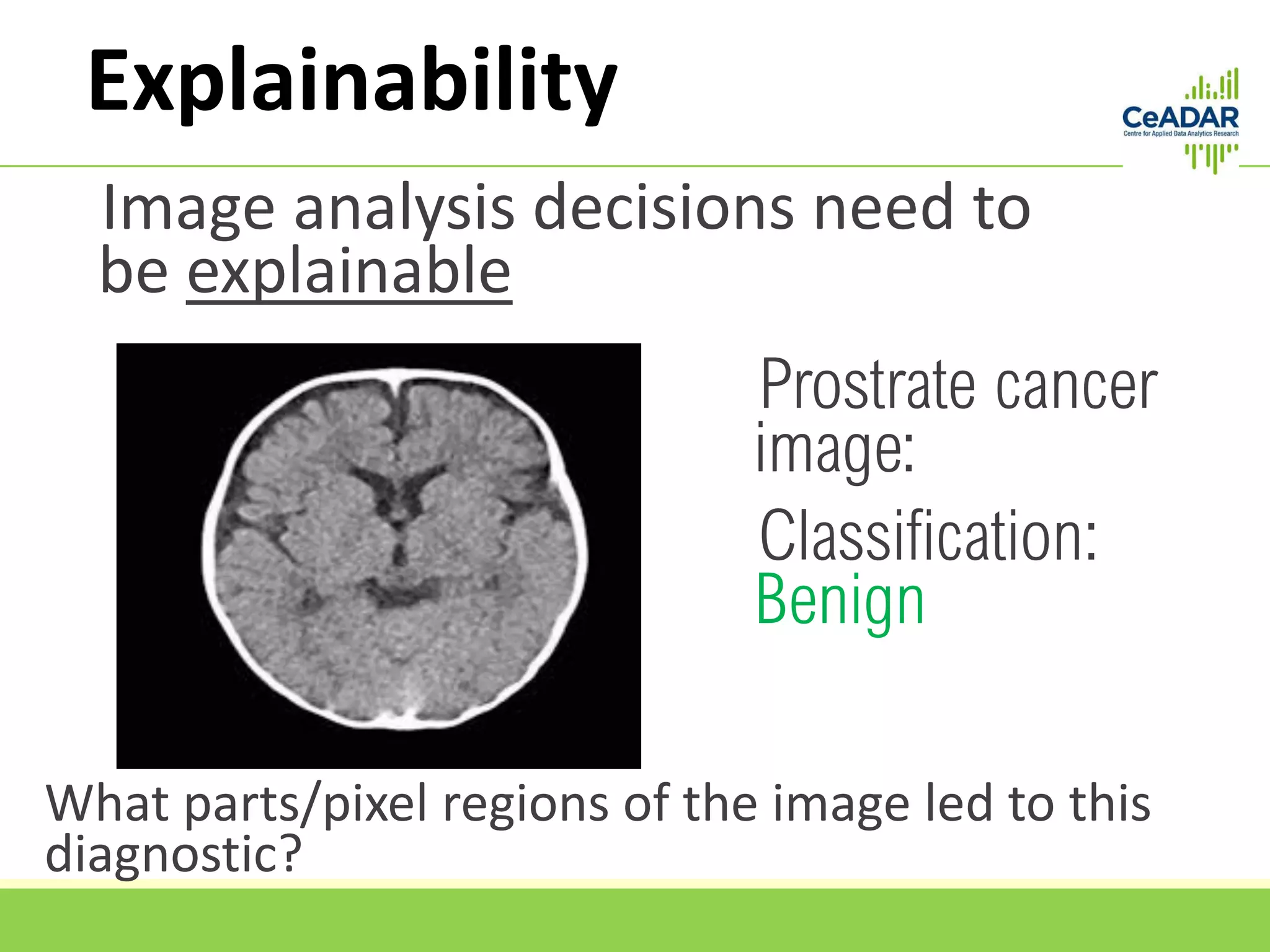 Explainability

CeADAR
Centre for Applied Data Analytics Research

Image analysis decisions need to be explainable

Prostrate cancer image:

Classification: Benign

What parts/pixel regions of the image led to this diagnostic?